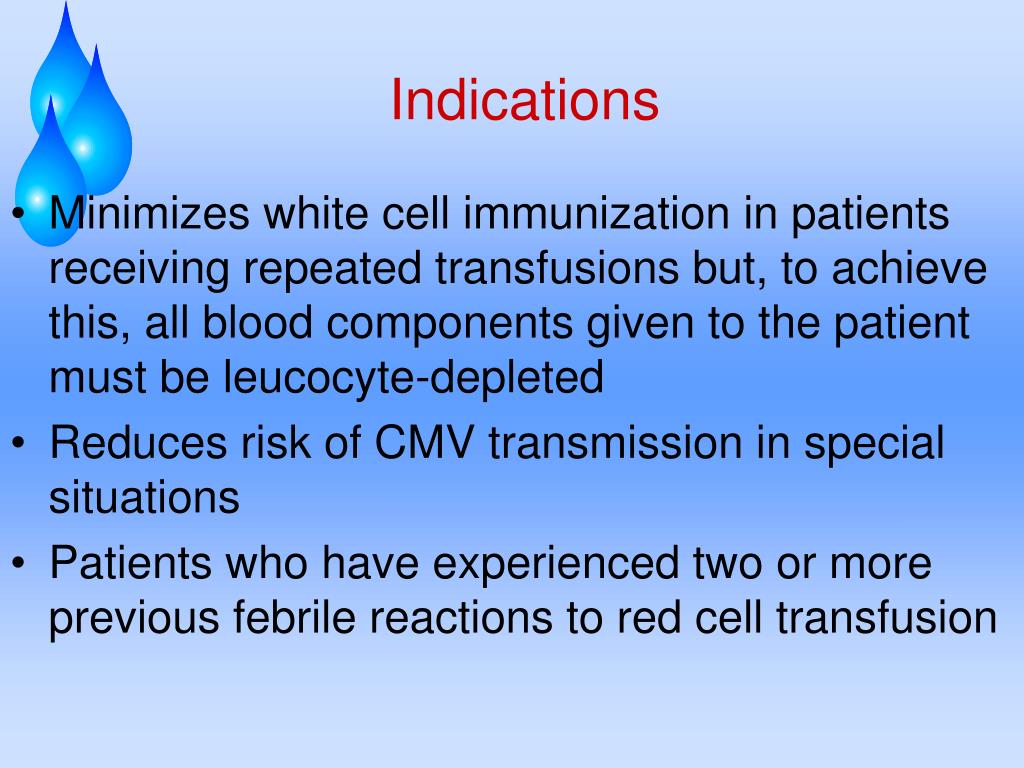 Indications

• Minimizes white cell immunization in patients receiving repeated transfusions but, to achieve this, all blood components given to the patient must be leucocyte-depleted
• Reduces risk of CMV transmission in special situations
• Patients who have experienced two or more previous febrile reactions to red cell transfusion